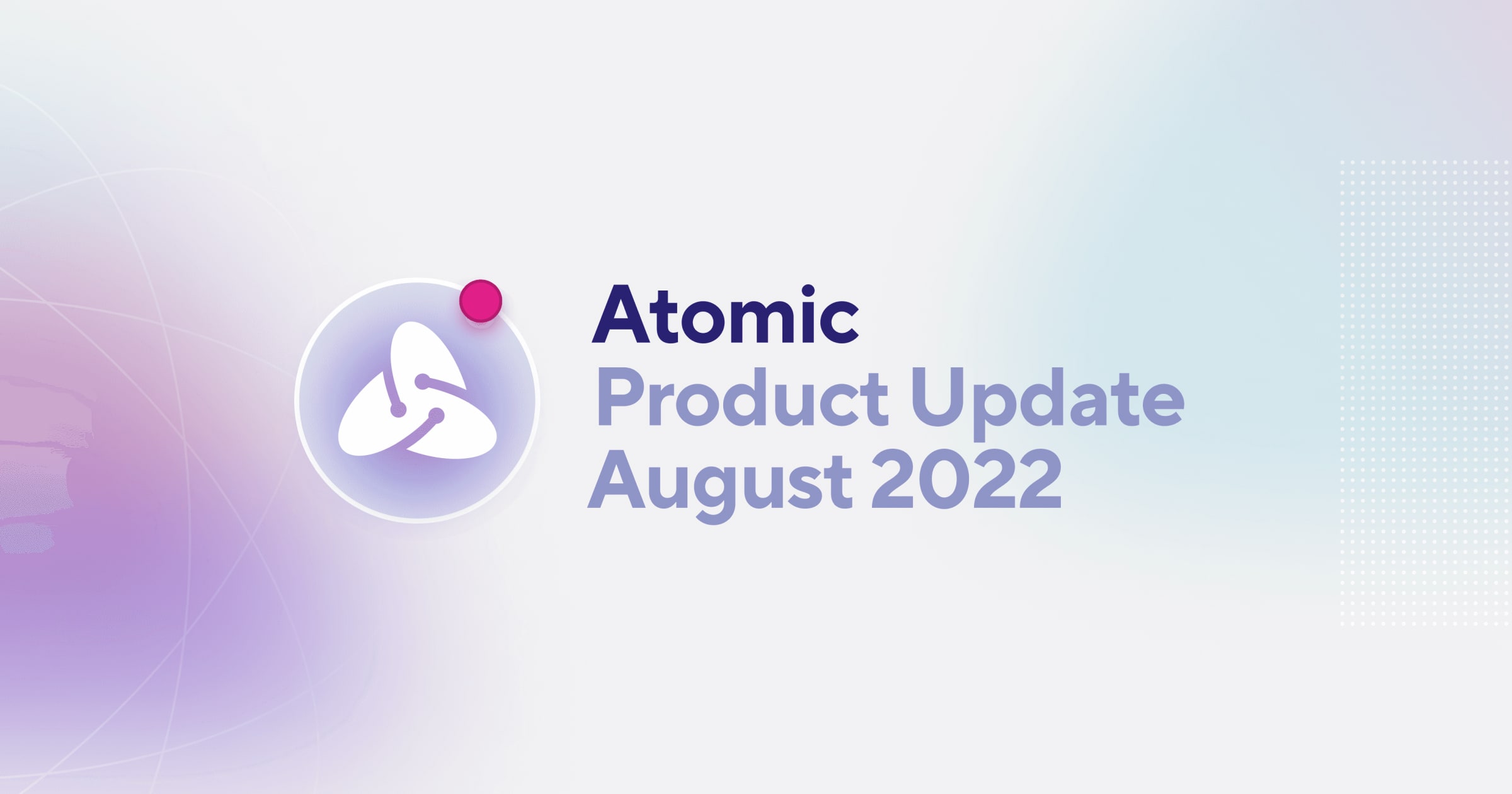 Atomic
Product Update
August 2022